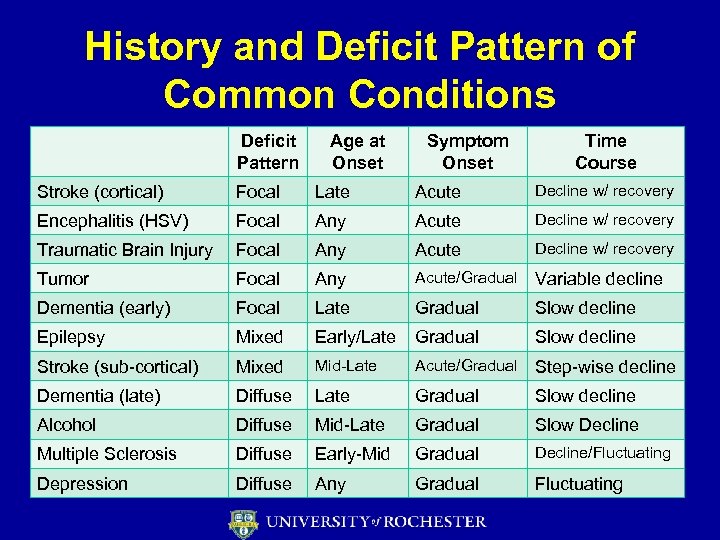 History and Deficit Pattern of Common Conditions

| | Deficit Pattern | Age at Onset | Symptom Onset | Time Course |
|---|---|---|---|---|
| Stroke (cortical) | Focal | Late | Acute | Decline w/ recovery |
| Encephalitis (HSV) | Focal | Any | Acute | Decline w/ recovery |
| Traumatic Brain Injury | Focal | Any | Acute | Decline w/ recovery |
| Tumor | Focal | Any | Acute/Gradual | Variable decline |
| Dementia (early) | Focal | Late | Gradual | Slow decline |
| Epilepsy | Mixed | Early/Late | Gradual | Slow decline |
| Stroke (sub-cortical) | Mixed | Mid-Late | Acute/Gradual | Step-wise decline |
| Dementia (late) | Diffuse | Late | Gradual | Slow decline |
| Alcohol | Diffuse | Mid-Late | Gradual | Slow Decline |
| Multiple Sclerosis | Diffuse | Early-Mid | Gradual | Decline/Fluctuating |
| Depression | Diffuse | Any | Gradual | Fluctuating |

UNIVERSITY of ROCHESTER